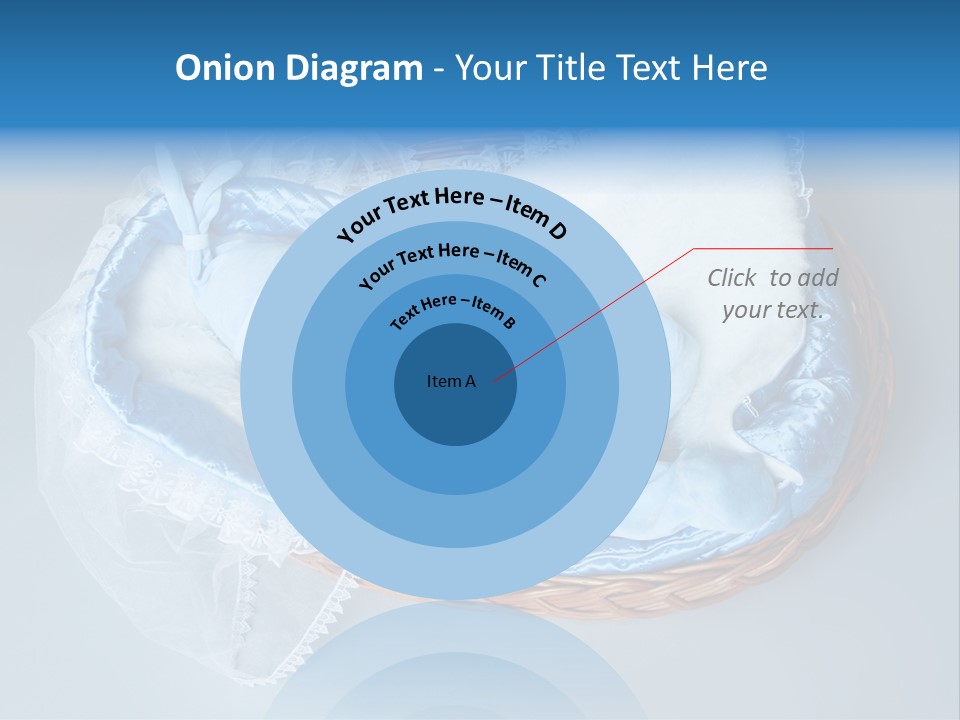 Onion Diagram - Your Title Text Here

Your Text Here – Item D

Your Text Here – Item C

Text Here – Item B

Item A

Click to add your text.